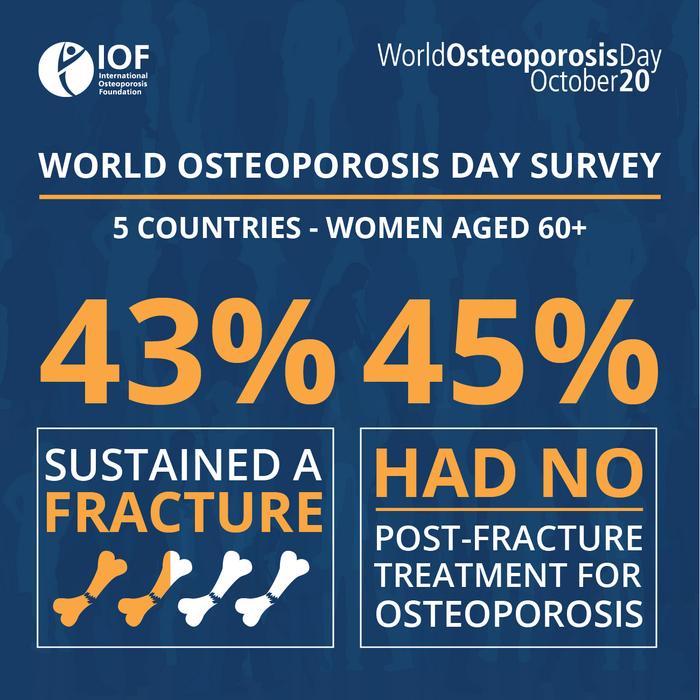 IOF
International Osteoporosis Foundation

WorldOsteoporosisDay
October20

WORLD OSTEOPOROSIS DAY SURVEY

5 COUNTRIES - WOMEN AGED 60+

43%

SUSTAINED A FRACTURE

45%

HAD NO

POST-FRACTURE TREATMENT FOR OSTEOPOROSIS